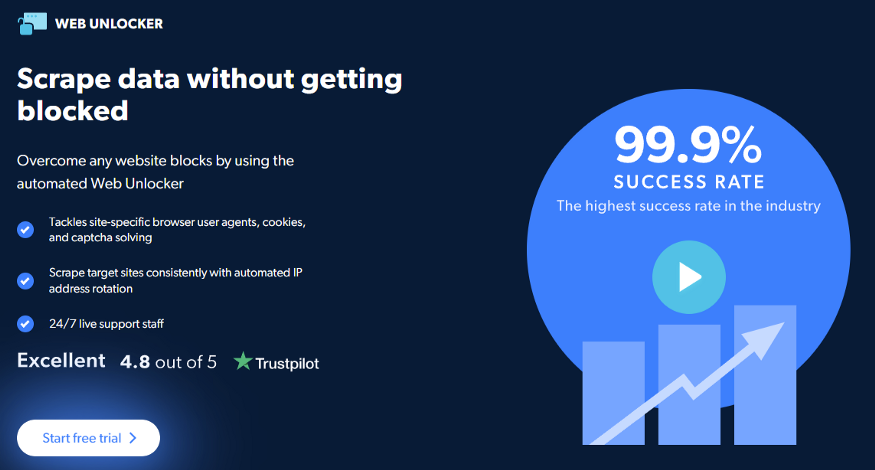 WEB UNLOCKER

Scrape data without getting blocked

Overcome any website blocks by using the automated Web Unlocker

Tackles site-specific browser user agents, cookies, and captcha solving

Scrape target sites consistently with automated IP address rotation

24/7 live support staff

Excellent 4.8 out of 5 Trustpilot

Start free trial

99.9%
SUCCESS RATE
The highest success rate in the industry